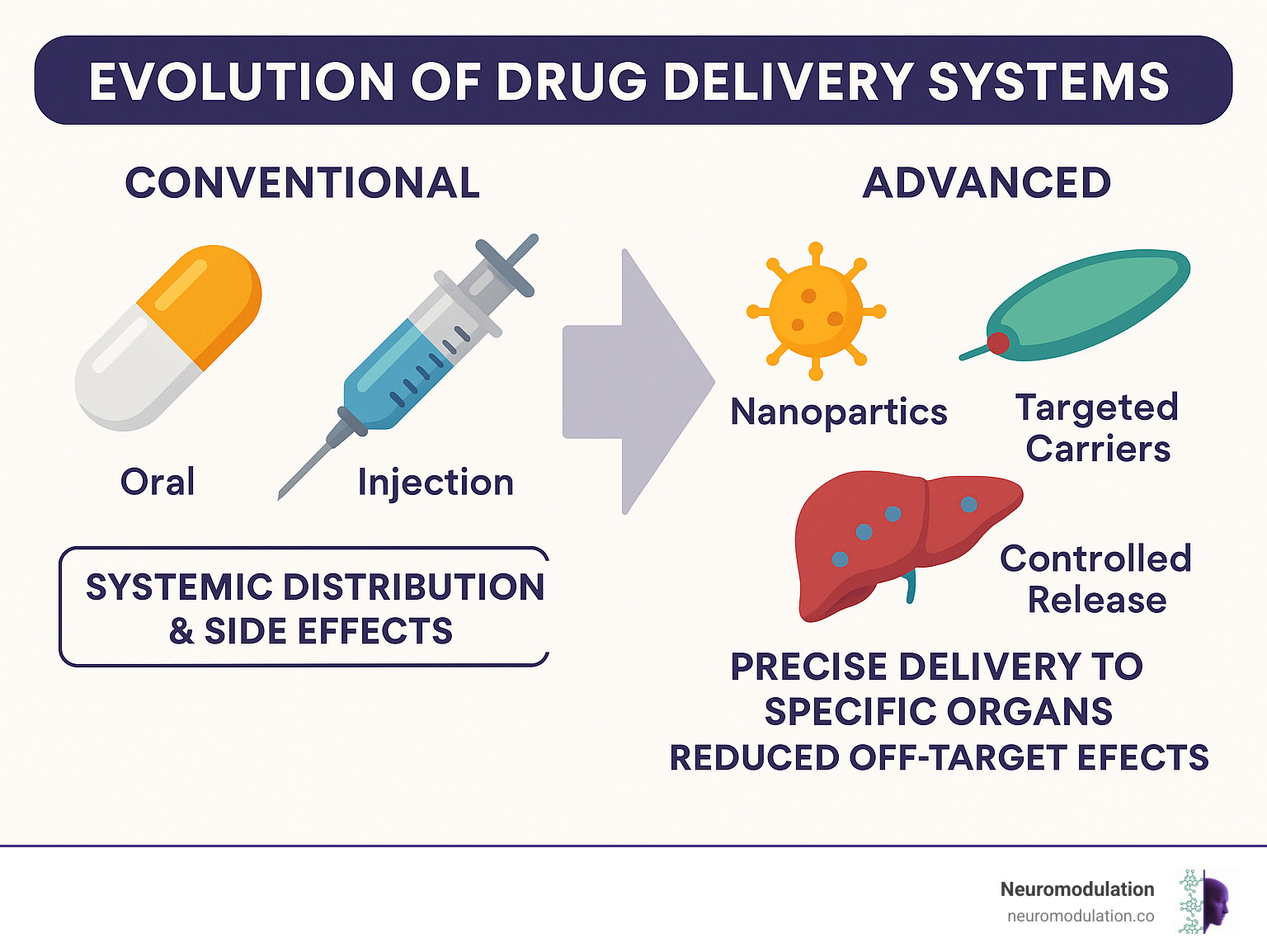 EVOLUTION OF DRUG DELIVERY SYSTEMS

CONVENTIONAL

Oral

Injection

SYSTEMIC DISTRIBUTION & SIDE EFFECTS

ADVANCED

Nanopartics

Targeted Carriers

Controlled Release

PRECISE DELIVERY TO SPECIFIC ORGANS
REDUCED OFF-TARGET EFECTS

Neuromodulation
neuromodulation.co